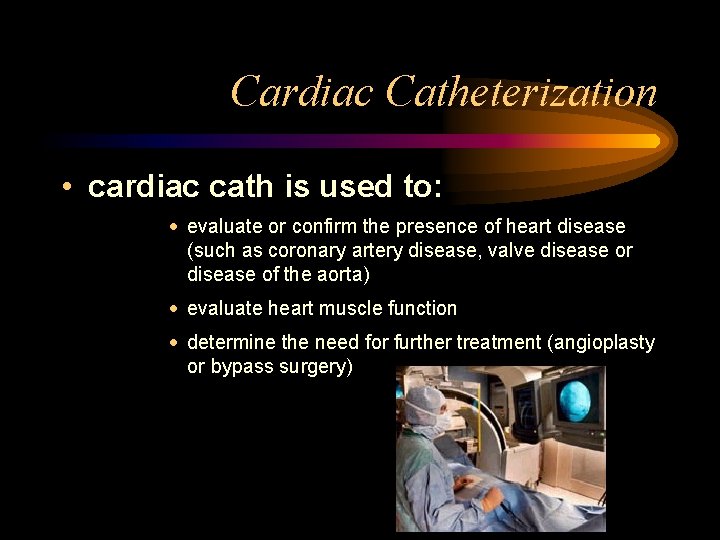 Cardiac Catheterization

• cardiac cath is used to:

• evaluate or confirm the presence of heart disease (such as coronary artery disease, valve disease or disease of the aorta)

• evaluate heart muscle function

• determine the need for further treatment (angioplasty or bypass surgery)